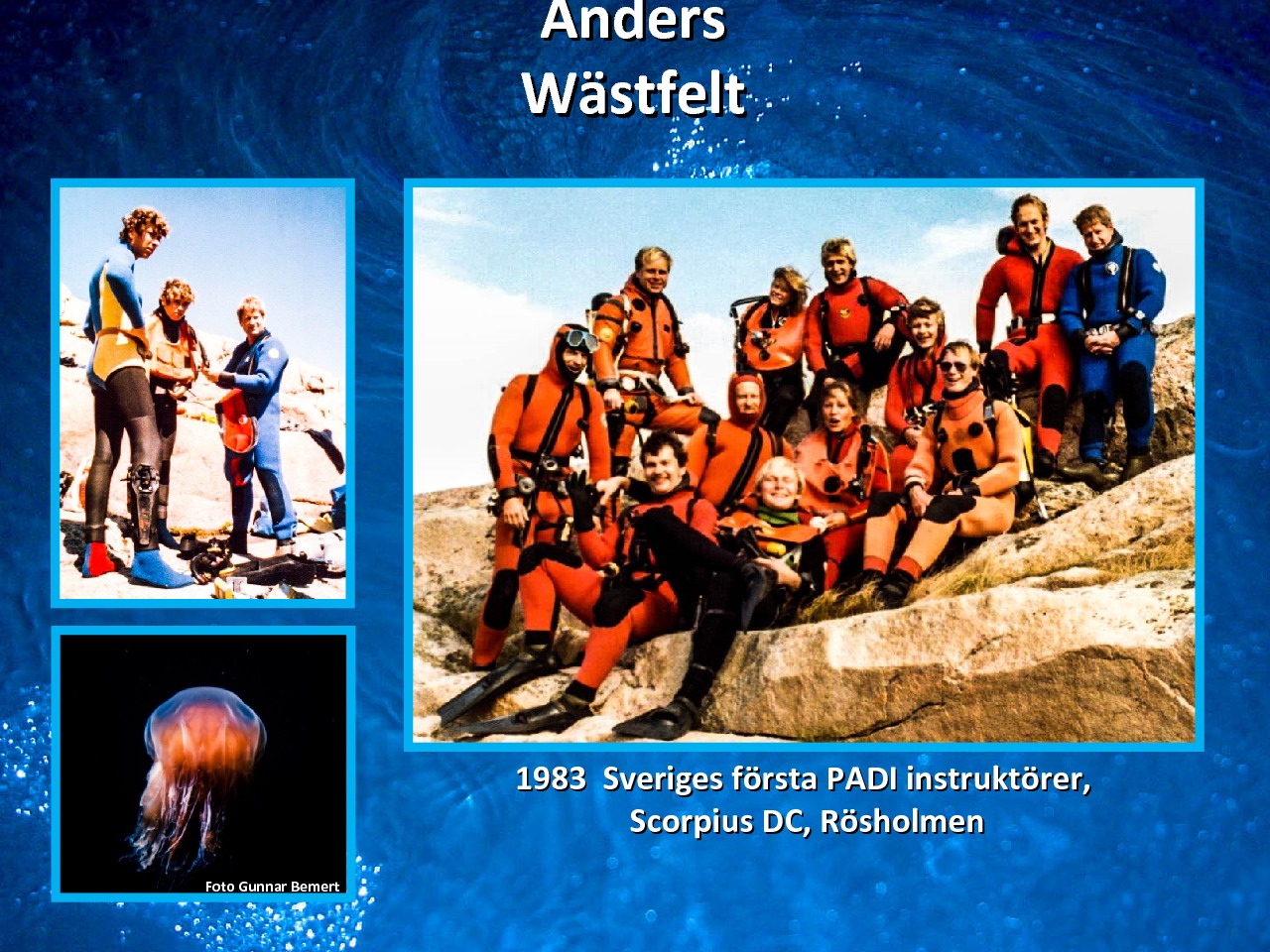 Anders Wästfelt

Foto Gunnar Bemert

1983 Sveriges första PADI instruktörer, Scorpius DC, Rösholmen